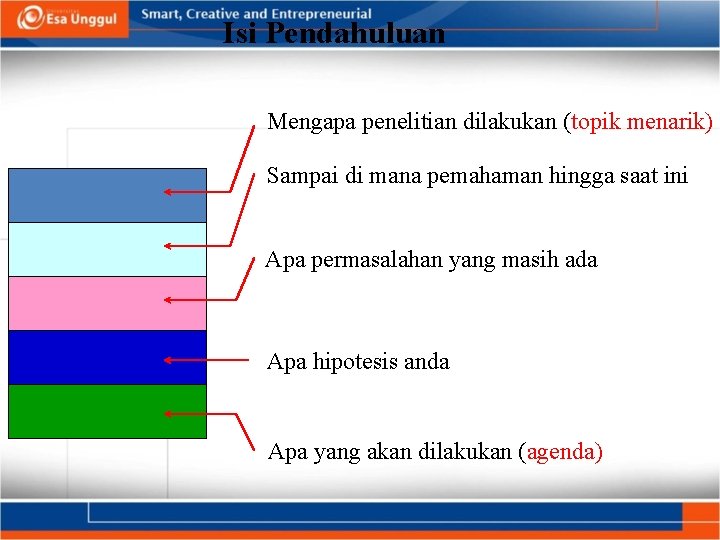 Esa Unggul

Smart, Creative and Entrepreneurial

Isi Pendahuluan

Mengapa penelitian dilakukan (topik menarik)

Sampai di mana pemahaman hingga saat ini

Apa permasalahan yang masih ada

Apa hipotesis anda

Apa yang akan dilakukan (agenda)